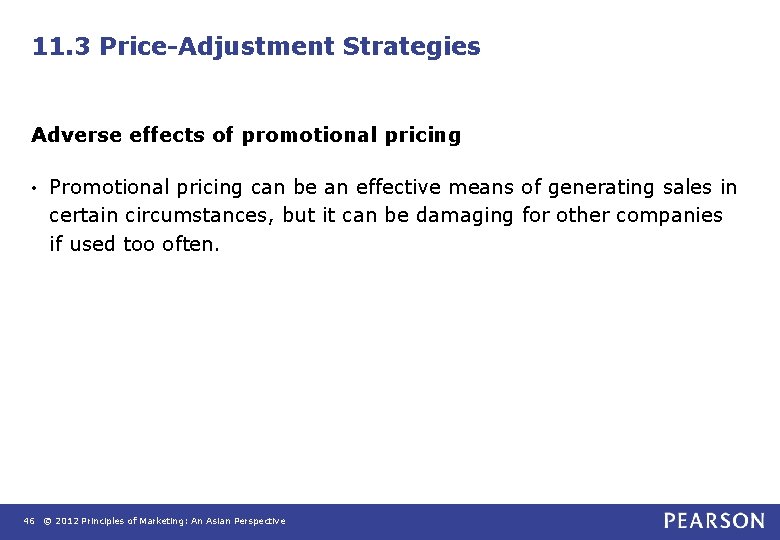 11.3 Price-Adjustment Strategies

Adverse effects of promotional pricing

• Promotional pricing can be an effective means of generating sales in certain circumstances, but it can be damaging for other companies if used too often.

46 © 2012 Principles of Marketing: An Asian Perspective

PEARSON